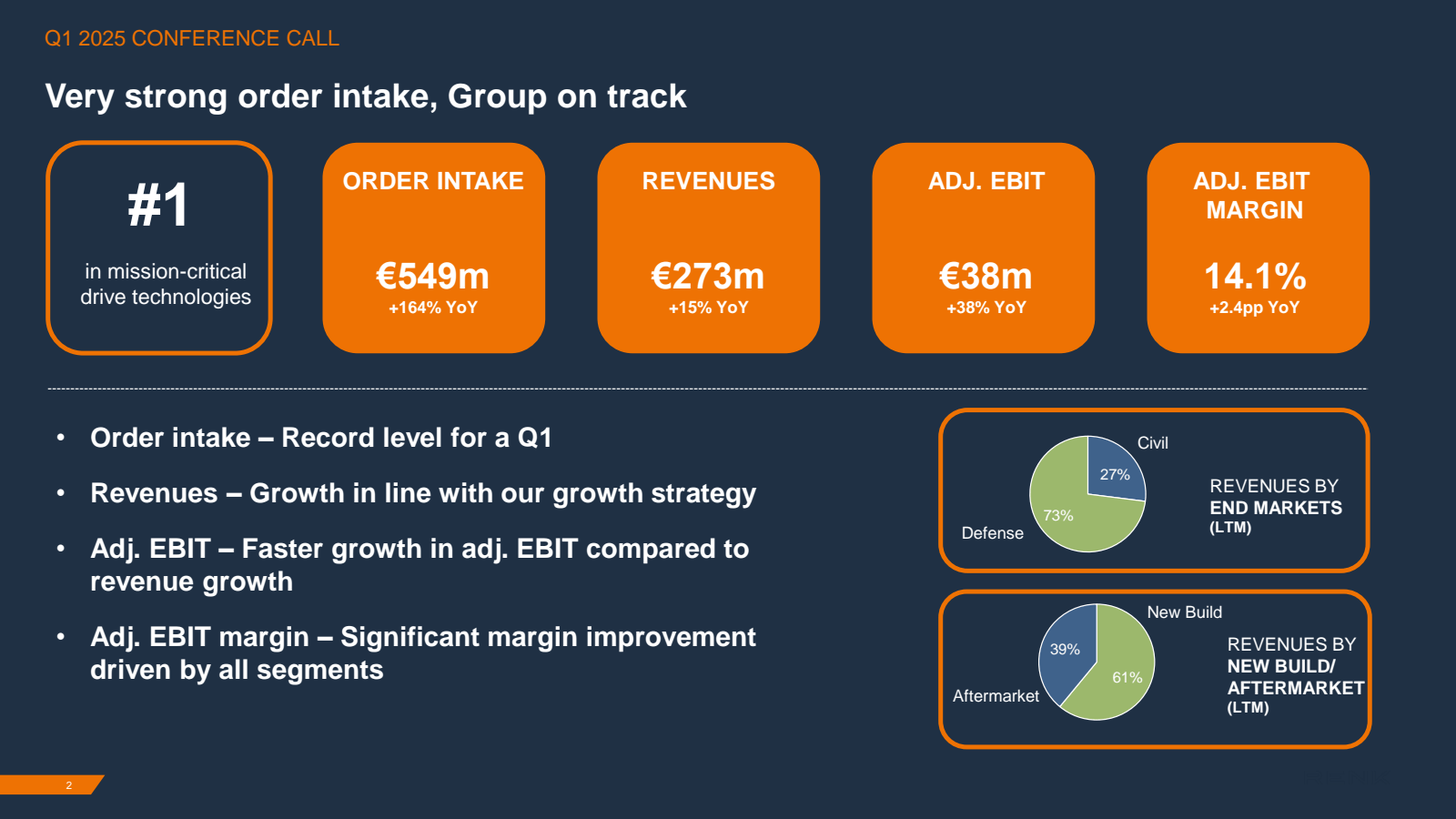 Q1 2025 CONFERENCE CALL

Very strong order intake, Group on track

#1

in mission-critical drive technologies

ORDER INTAKE

€549m

+164% YoY

REVENUES

€273m

+15% YoY

ADJ. EBIT

€38m

+38% YoY

ADJ. EBIT MARGIN

14.1%

+2.4pp YoY

• Order intake – Record level for a Q1

• Revenues – Growth in line with our growth strategy

• Adj. EBIT – Faster growth in adj. EBIT compared to revenue growth

• Adj. EBIT margin – Significant margin improvement driven by all segments

Civil

27%

73%

Defense

REVENUES BY END MARKETS (LTM)

New Build

39%

61%

Aftermarket

REVENUES BY NEW BUILD/ AFTERMARKET (LTM)

2